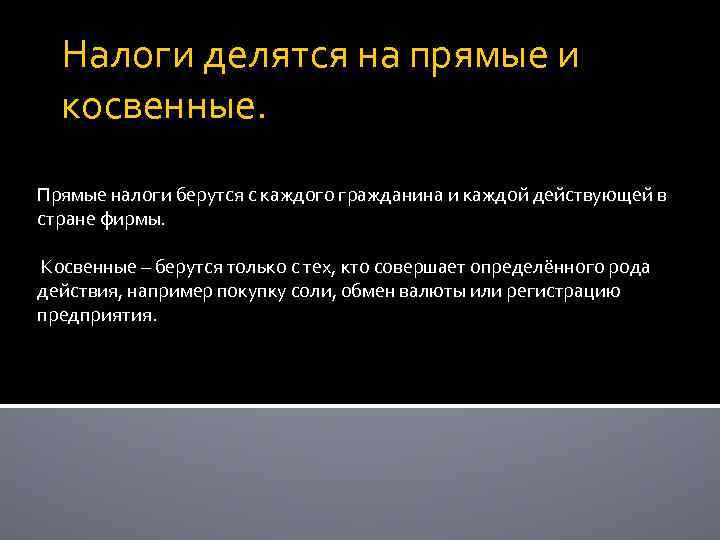 Налоги делятся на прямые и косвенные.

Прямые налоги берутся с каждого гражданина и каждой действующей в стране фирмы.

Косвенные – берутся только с тех, кто совершает определённого рода действия, например покупку соли, обмен валюты или регистрацию предприятия.